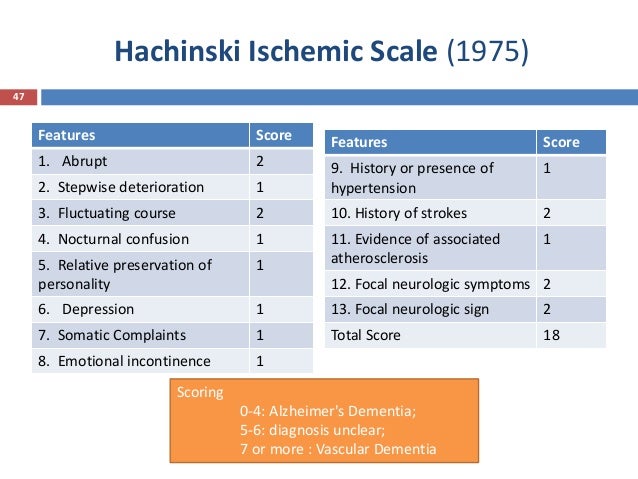 Hachinski Ischemic Scale (1975)

47

| Features | Score |
|---|---|
| 1. Abrupt | 2 |
| 2. Stepwise deterioration | 1 |
| 3. Fluctuating course | 2 |
| 4. Nocturnal confusion | 1 |
| 5. Relative preservation of personality | 1 |
| 6. Depression | 1 |
| 7. Somatic Complaints | 1 |
| 8. Emotional incontinence | 1 |

| Features | Score |
|---|---|
| 9. History or presence of hypertension | 1 |
| 10. History of strokes | 2 |
| 11. Evidence of associated atherosclerosis | 1 |
| 12. Focal neurologic symptoms | 2 |
| 13. Focal neurologic sign | 2 |
| Total Score | 18 |

Scoring
0-4: Alzheimer's Dementia;
5-6: diagnosis unclear;
7 or more : Vascular Dementia